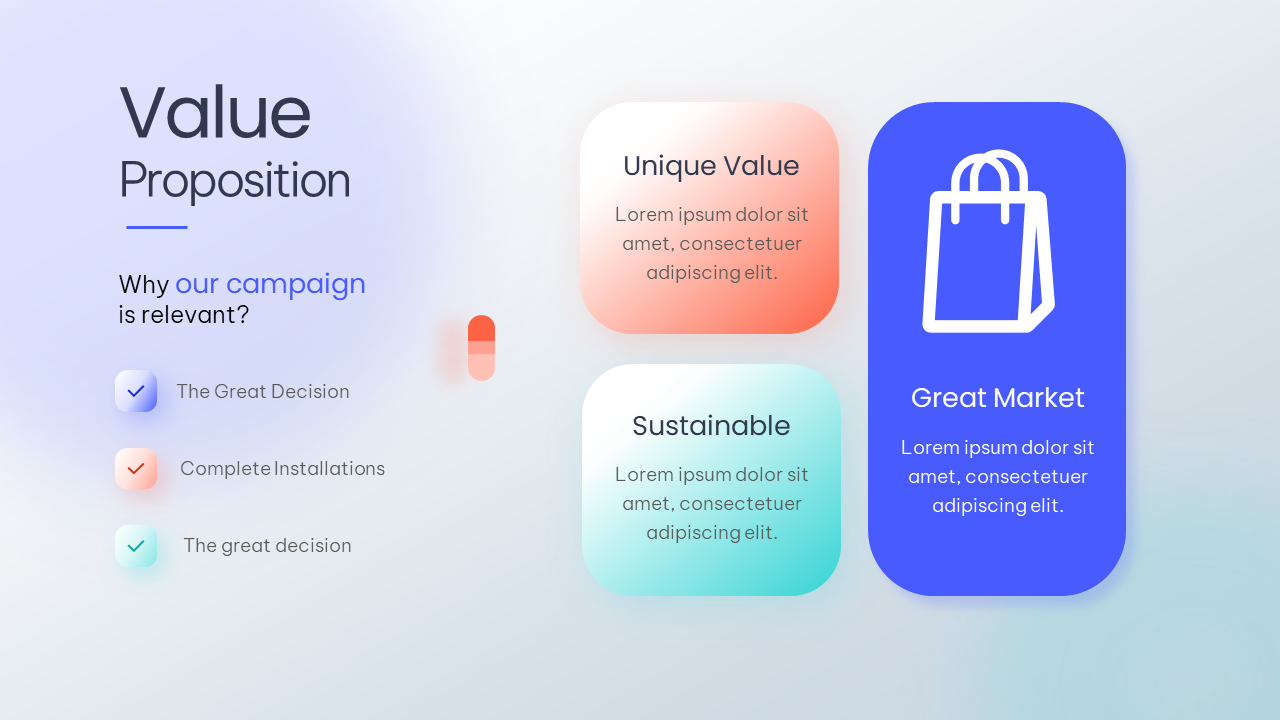 Value Proposition

Why our campaign is relevant?

The Great Decision

Complete Installations

The great decision

Unique Value

Lorem ipsum dolor sit amet, consectetuer adipiscing elit.

Sustainable

Lorem ipsum dolor sit amet, consectetuer adipiscing elit.

Great Market

Lorem ipsum dolor sit amet, consectetuer adipiscing elit.